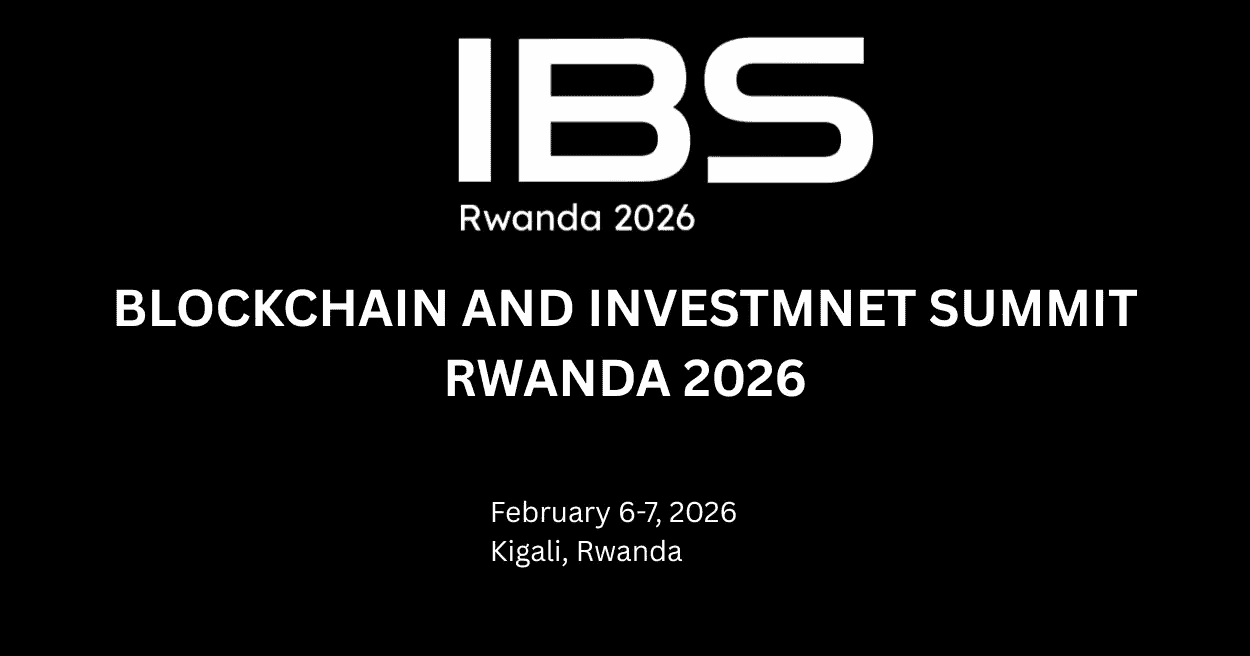 IBS
Rwanda 2026

BLOCKCHAIN AND INVESTMNET SUMMIT RWANDA 2026

February 6-7, 2026
Kigali, Rwanda